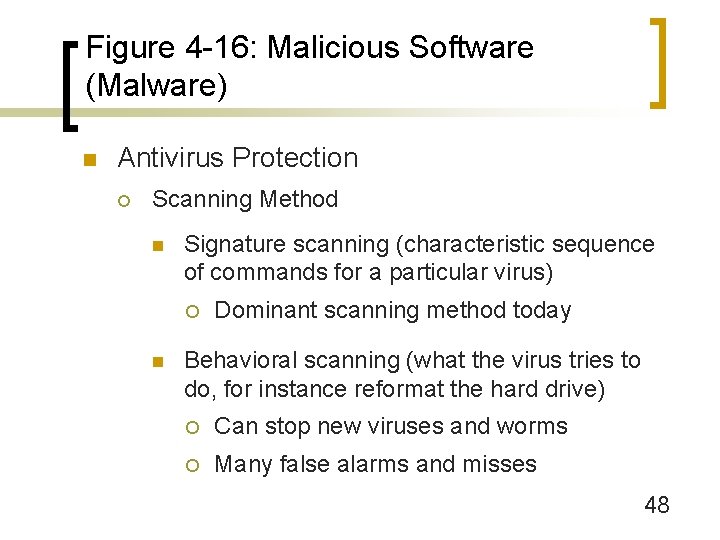 Figure 4-16: Malicious Software (Malware)

Antivirus Protection

Scanning Method

Signature scanning (characteristic sequence of commands for a particular virus)

Dominant scanning method today

Behavioral scanning (what the virus tries to do, for instance reformat the hard drive)

Can stop new viruses and worms

Many false alarms and misses

48